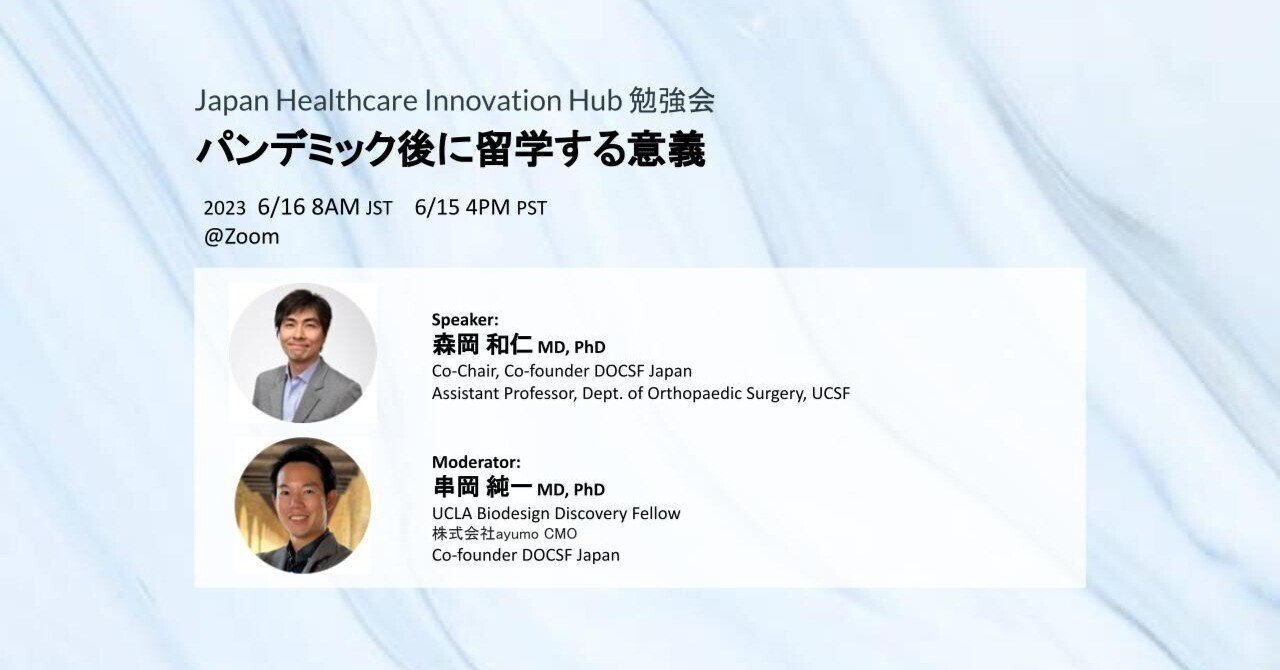 Japan Healthcare Innovation Hub 勉強会
パンデミック後に留学する意義

2023 6/16 8AM JST 6/15 4PM PST
@Zoom

Speaker:
森岡 和仁 MD, PhD
Co-Chair, Co-founder DOCSF Japan
Assistant Professor, Dept. of Orthopaedic Surgery, UCSF

Moderator:
串岡 純一 MD, PhD
UCLA Biodesign Discovery Fellow
株式会社ayumo CMO
Co-founder DOCSF Japan